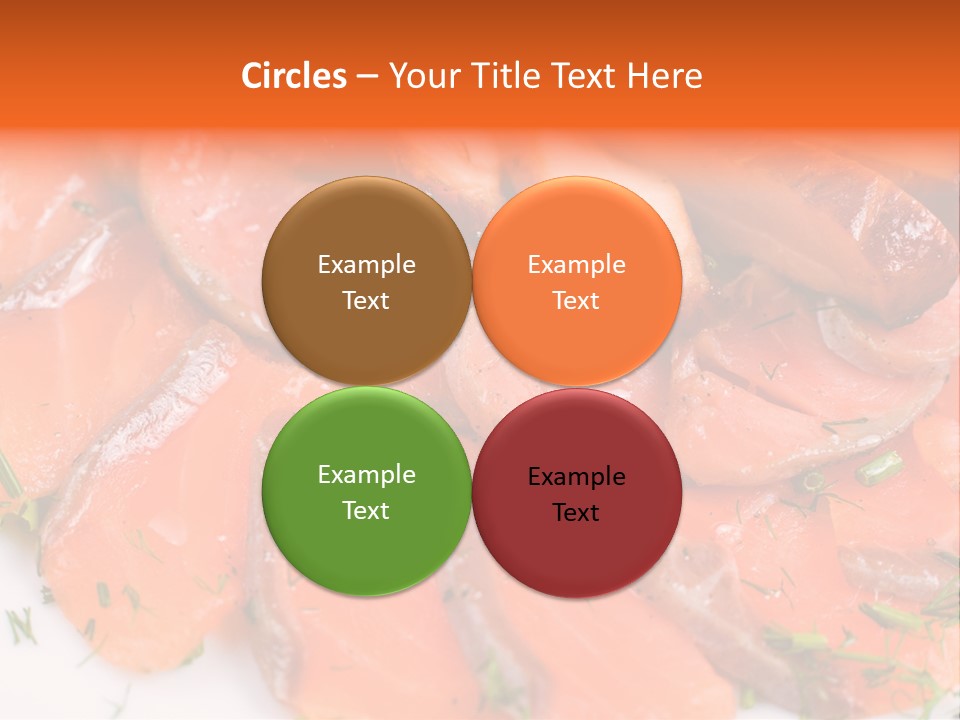 Circles – Your Title Text Here

Example Text

Example Text

Example Text

Example Text